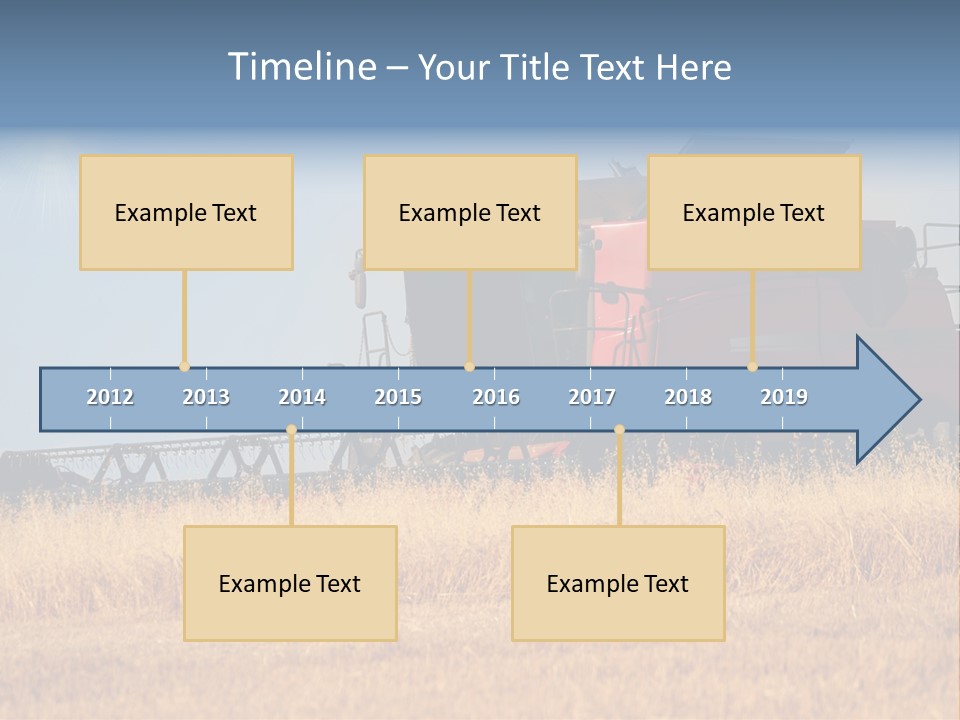 Timeline – Your Title Text Here

Example Text

Example Text

Example Text

2012 2013 2014 2015 2016 2017 2018 2019

Example Text

Example Text